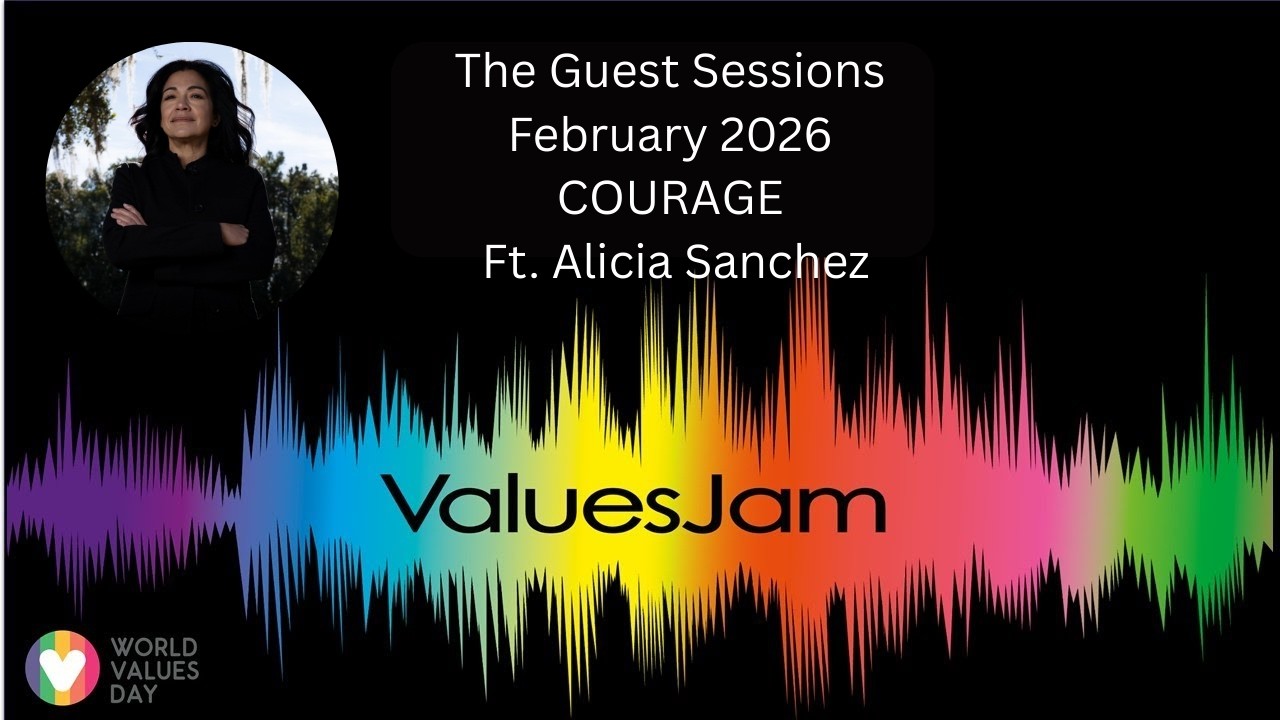 The Guest Sessions
February 2026
COURAGE
Ft. Alicia Sanchez

ValuesJam

WORLD
VALUES
DAY